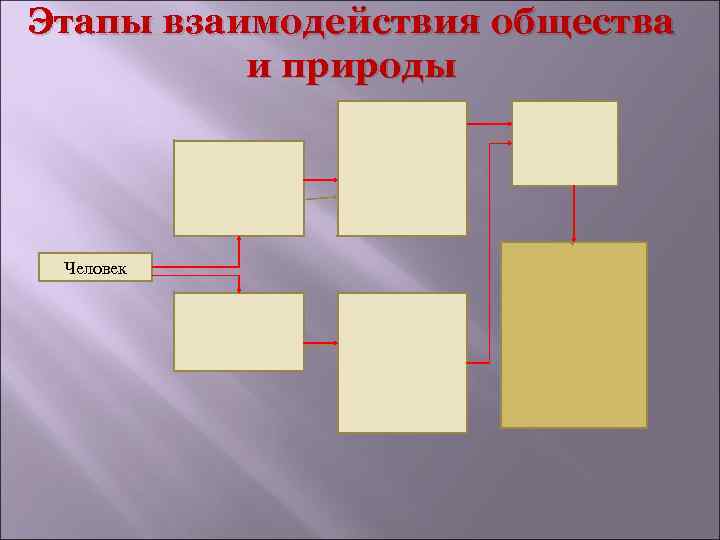 Этапы взаимодействия общества и природы

Человек